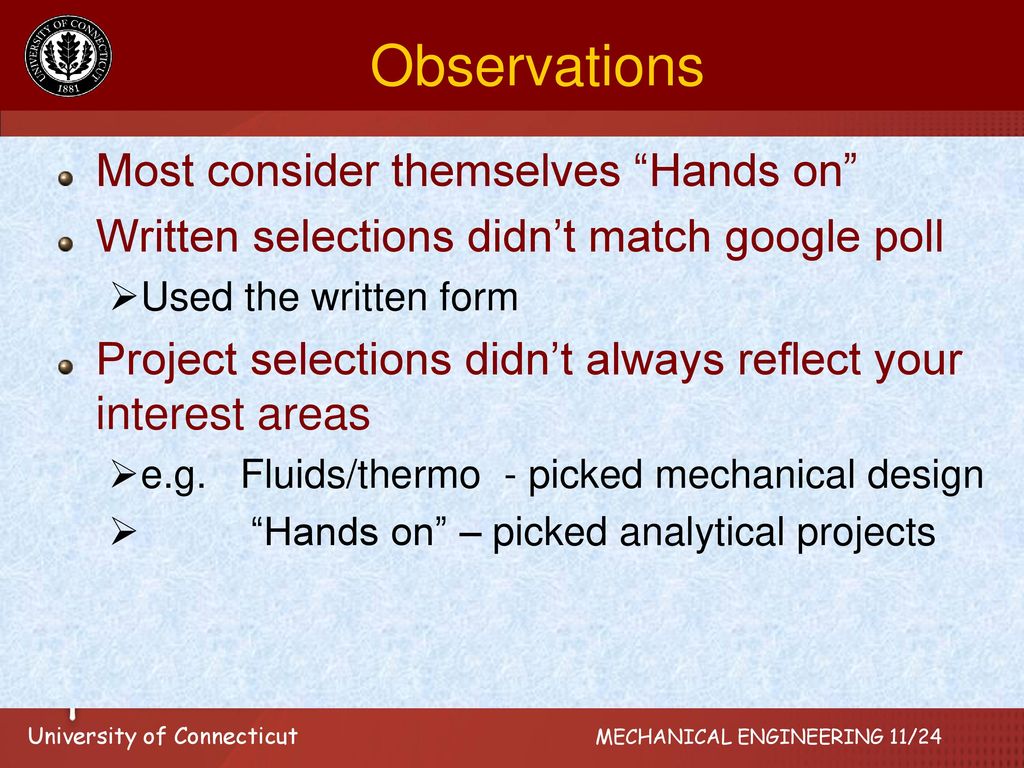 UNIVERSITY OF CONNECTICUT 1881

Observations

Most consider themselves “Hands on”

Written selections didn’t match google poll

➢Used the written form

Project selections didn’t always reflect your interest areas

➢e.g. Fluids/thermo - picked mechanical design

➢ “Hands on” – picked analytical projects

University of Connecticut

MECHANICAL ENGINEERING 11/24